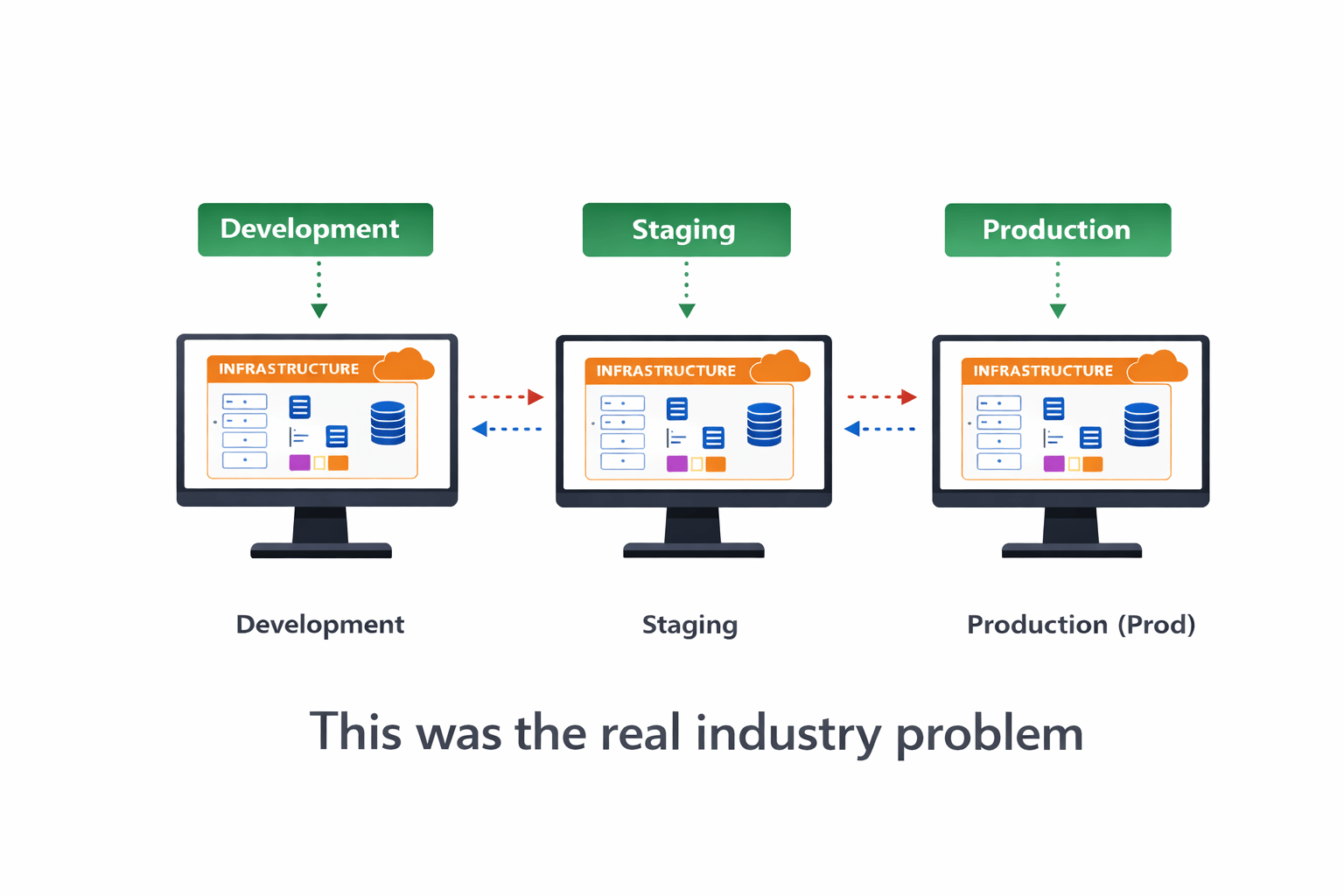 Development

Staging

Production

INFRASTRUCTURE

INFRASTRUCTURE

INFRASTRUCTURE

Development

Staging

Production (Prod)

This was the real industry problem